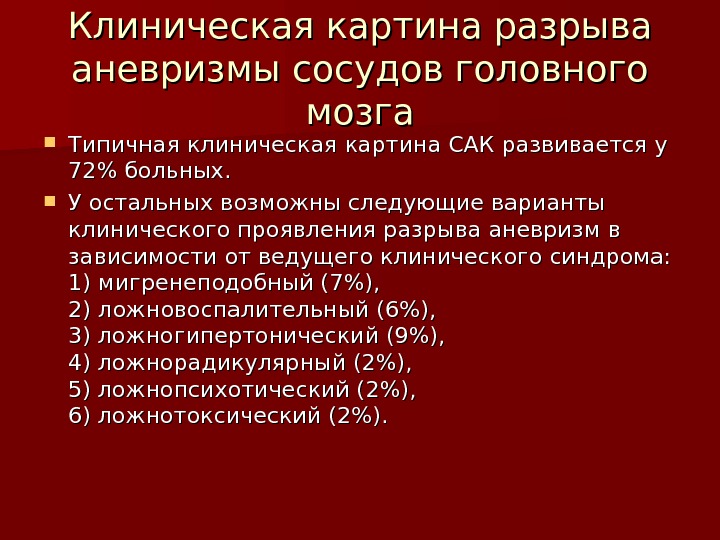 Клиническая картина разрыва аневризмы сосудов головного мозга

Типичная клиническая картина САК развивается у 72% больных.

У остальных возможны следующие варианты клинического проявления разрыва аневризм в зависимости от ведущего клинического синдрома:
1) мигренеподобный (7%),
2) ложновоспалительный (6%),
3) ложногипертонический (9%),
4) ложнорадикулярный (2%),
5) ложнопсихотический (2%),
6) ложнотоксический (2%).